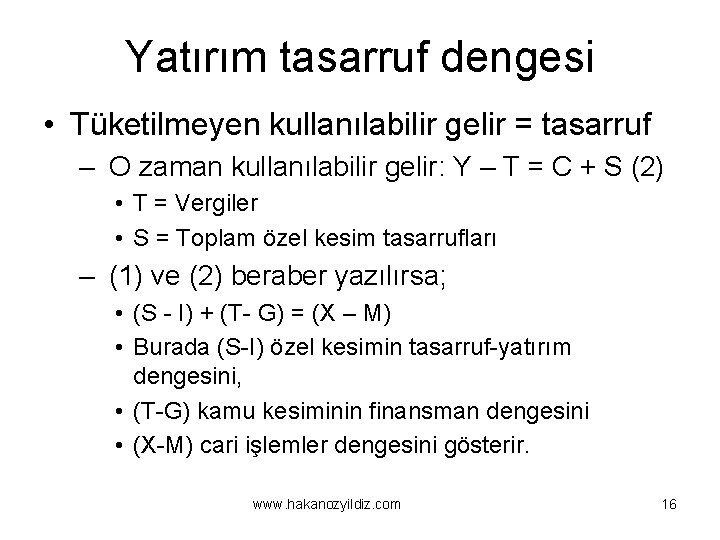 Yatırım tasarruf dengesi

• Tüketilmeyen kullanılabilir gelir = tasarruf
– O zaman kullanılabilir gelir: Y – T = C + S (2)
• T = Vergiler
• S = Toplam özel kesim tasarrufları
– (1) ve (2) beraber yazılırsa;
• (S - I) + (T- G) = (X – M)
• Burada (S-I) özel kesimin tasarruf-yatırım dengesini,
• (T-G) kamu kesiminin finansman dengesini
• (X-M) cari işlemler dengesini gösterir.

www.hakanozyildiz.com

16